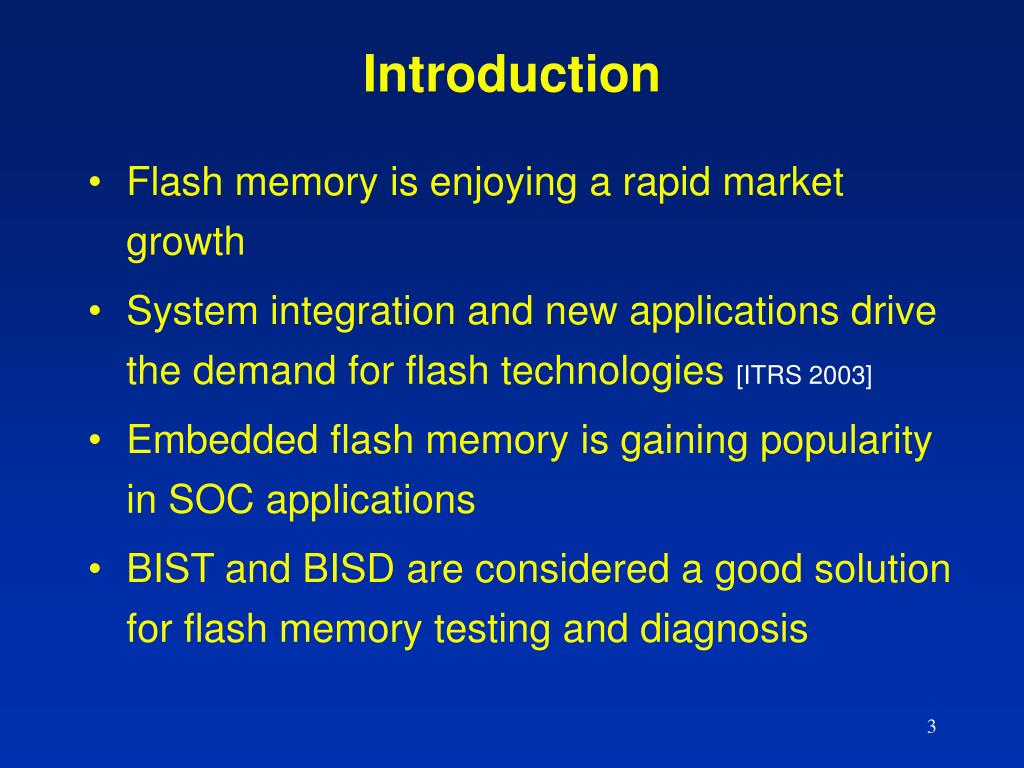 Introduction

• Flash memory is enjoying a rapid market growth
• System integration and new applications drive the demand for flash technologies [ITRS 2003]
• Embedded flash memory is gaining popularity in SOC applications
• BIST and BISD are considered a good solution for flash memory testing and diagnosis

3